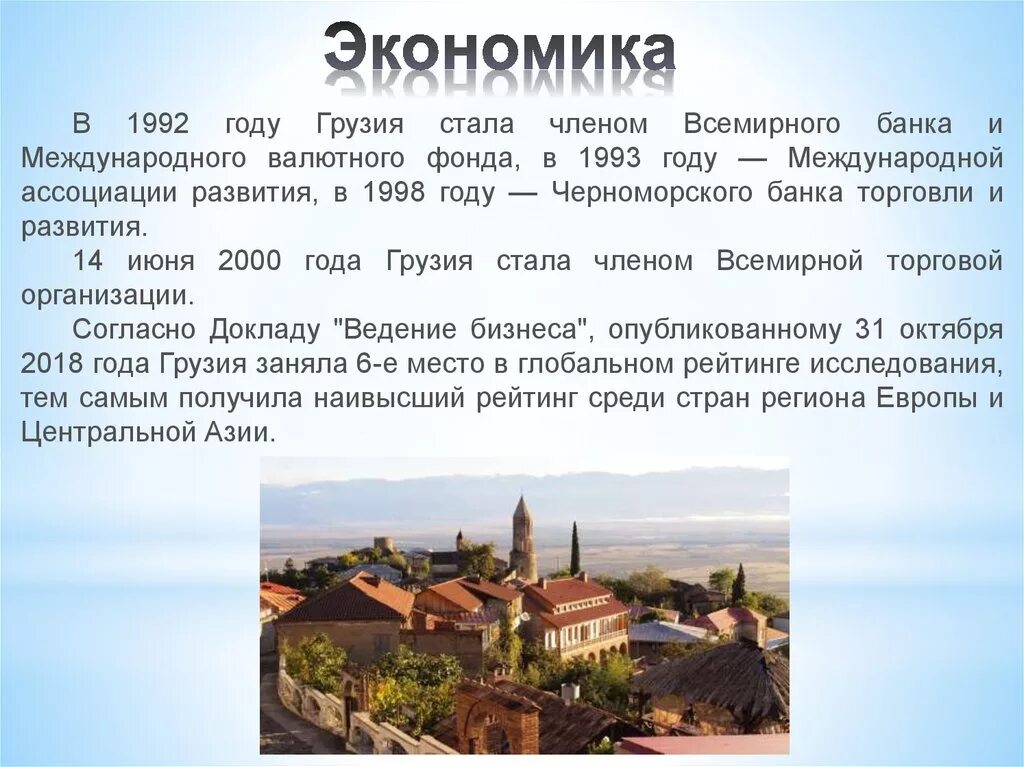 Экономика

В 1992 году Грузия стала членом Всемирного банка и Международного валютного фонда, в 1993 году — Международной ассоциации развития, в 1998 году — Черноморского банка торговли и развития.

14 июня 2000 года Грузия стала членом Всемирной торговой организации.

Согласно Докладу "Ведение бизнеса", опубликованному 31 октября 2018 года Грузия заняла 6-е место в глобальном рейтинге исследования, тем самым получила наивысший рейтинг среди стран региона Европы и Центральной Азии.